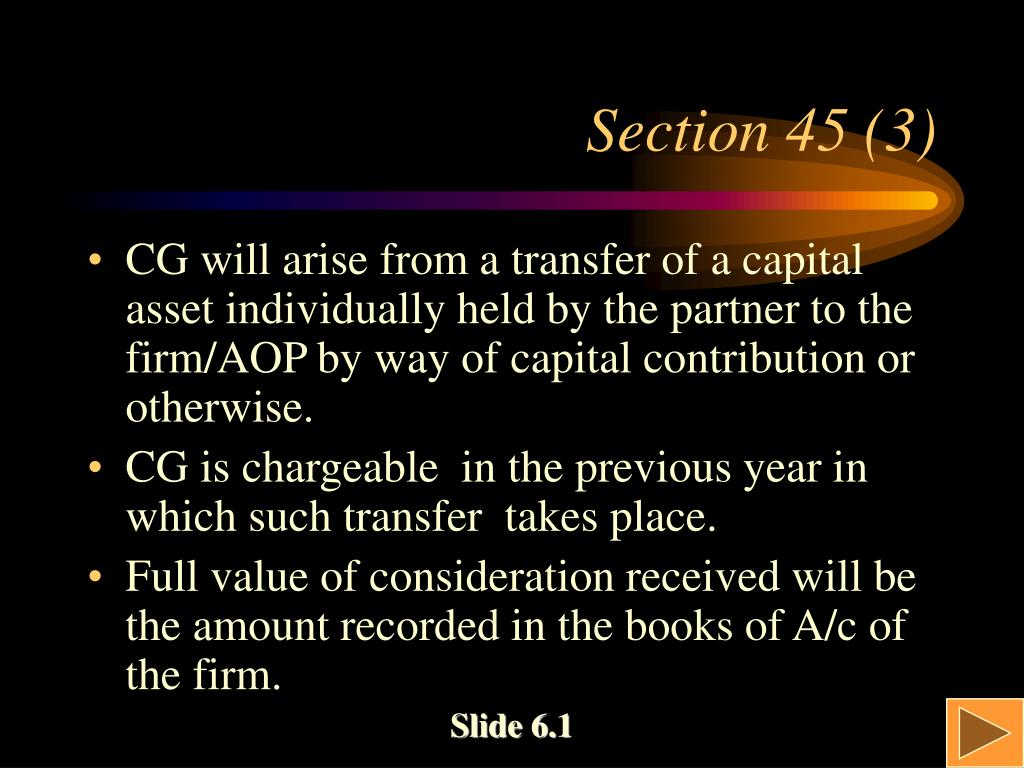 Section 45 (3)

• CG will arise from a transfer of a capital asset individually held by the partner to the firm/AOP by way of capital contribution or otherwise.
• CG is chargeable in the previous year in which such transfer takes place.
• Full value of consideration received will be the amount recorded in the books of A/c of the firm.

Slide 6.1